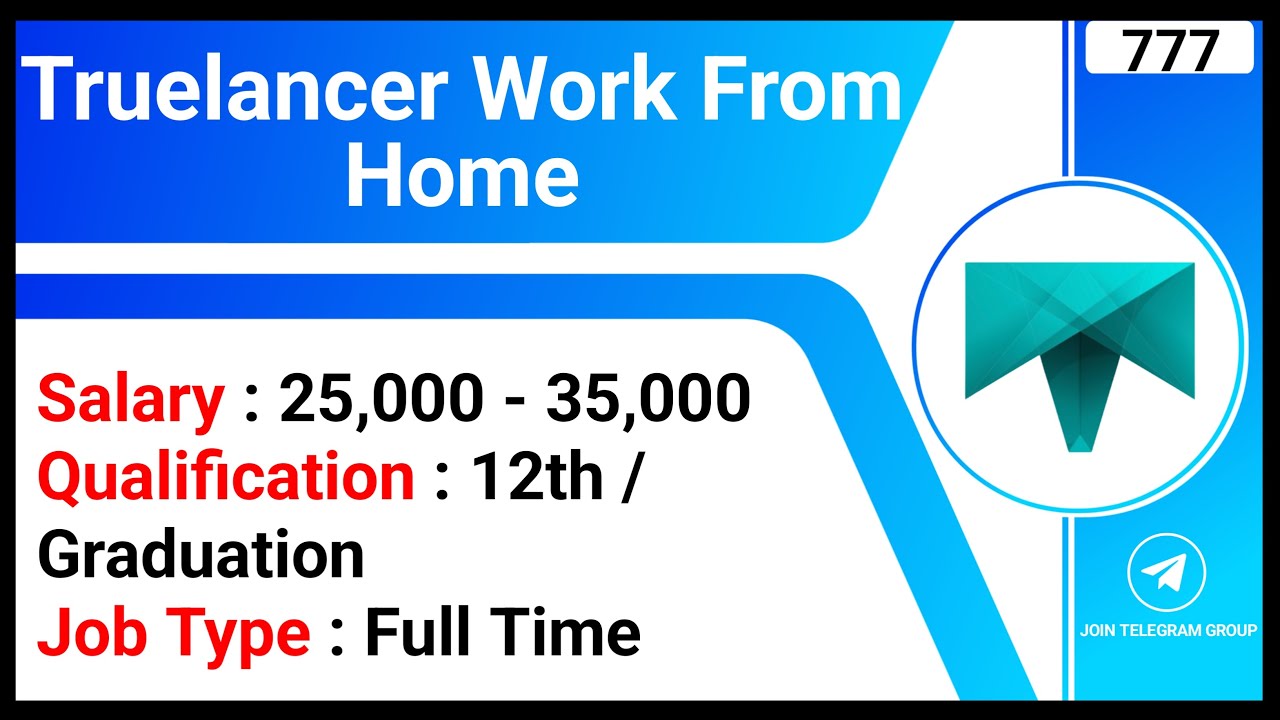 Truelancer Work From Home

777

Salary : 25,000 - 35,000
Qualification : 12th / Graduation
Job Type : Full Time

JOIN TELEGRAM GROUP